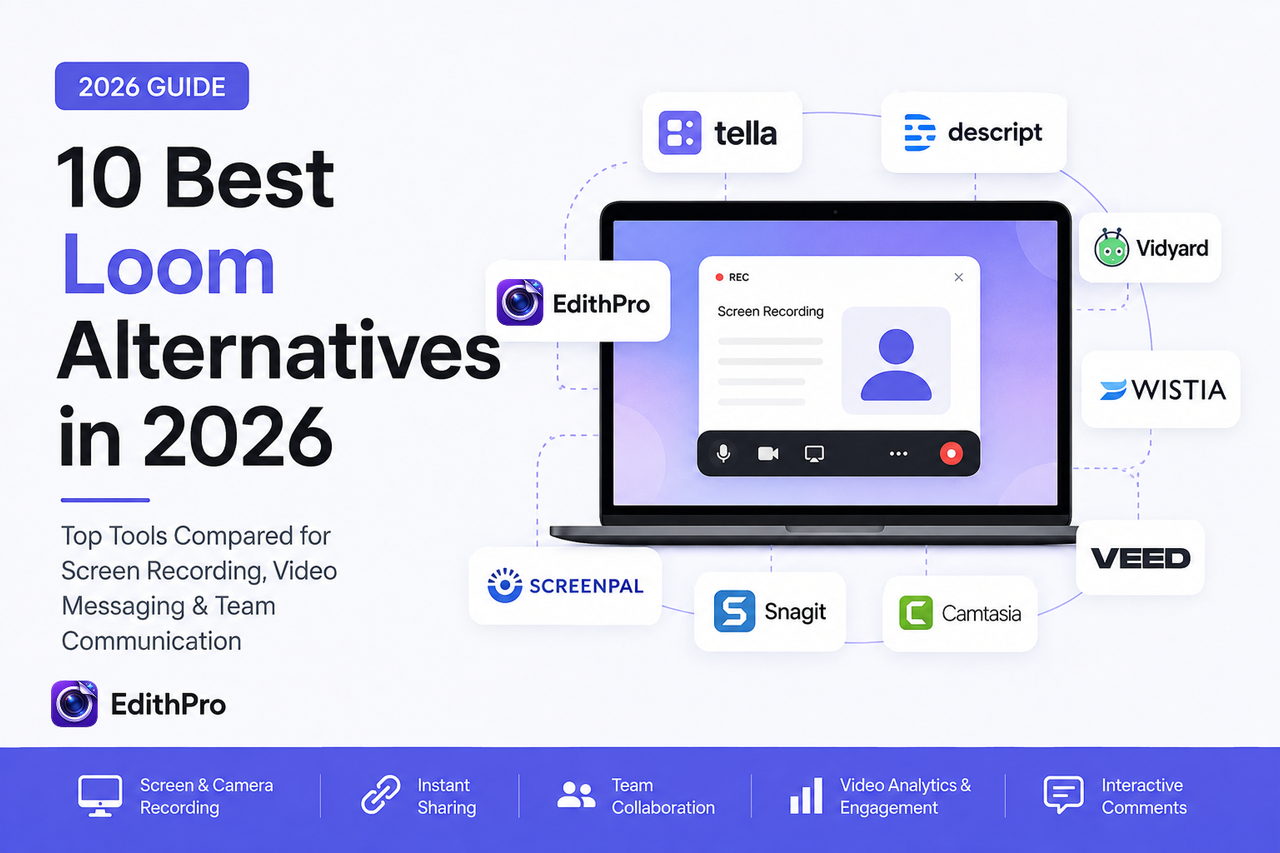 2026 GUIDE

10 Best Loom Alternatives in 2026

Top Tools Compared for Screen Recording, Video Messaging & Team Communication

EdithPro

tella

descript

Vidyard

EdithPro

REC

Screen Recording

WISTIA

VEED

SCREENPAL

Snagit

Camtasia

Screen & Camera Recording

Instant Sharing

Team Collaboration

Video Analytics & Engagement

Interactive Comments